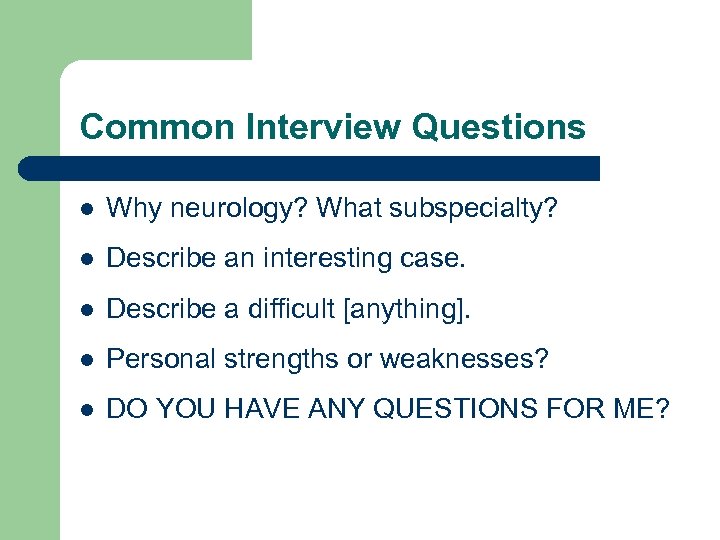 Common Interview Questions

- Why neurology? What subspecialty?
- Describe an interesting case.
- Describe a difficult [anything].
- Personal strengths or weaknesses?
- DO YOU HAVE ANY QUESTIONS FOR ME?